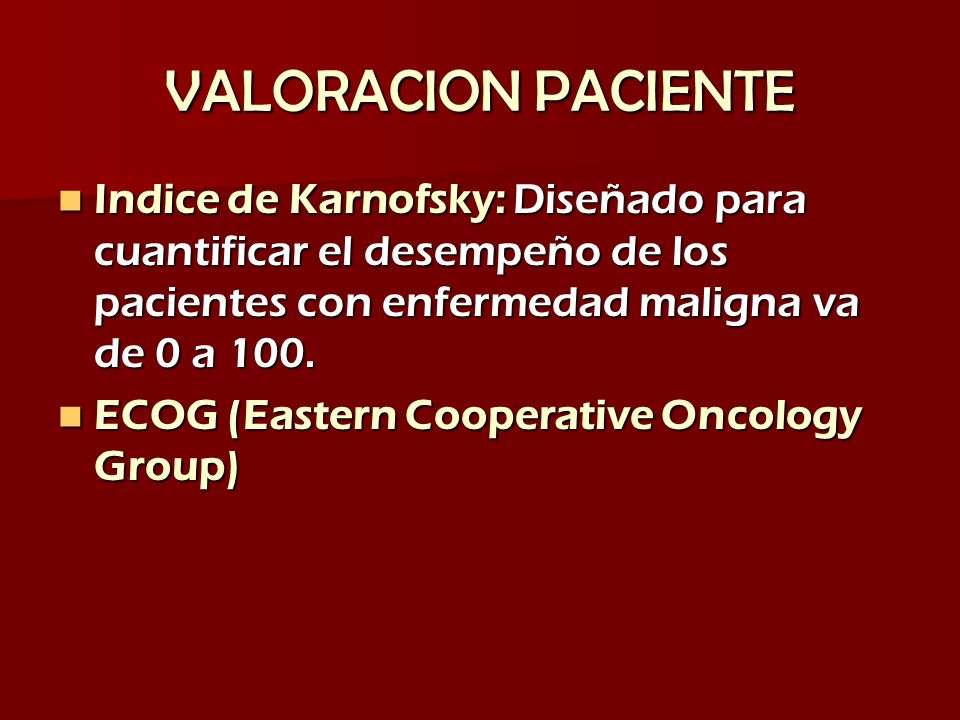 VALORACION PACIENTE

Indice de Karnofsky: Diseñado para cuantificar el desempeño de los pacientes con enfermedad maligna va de 0 a 100.

ECOG (Eastern Cooperative Oncology Group)